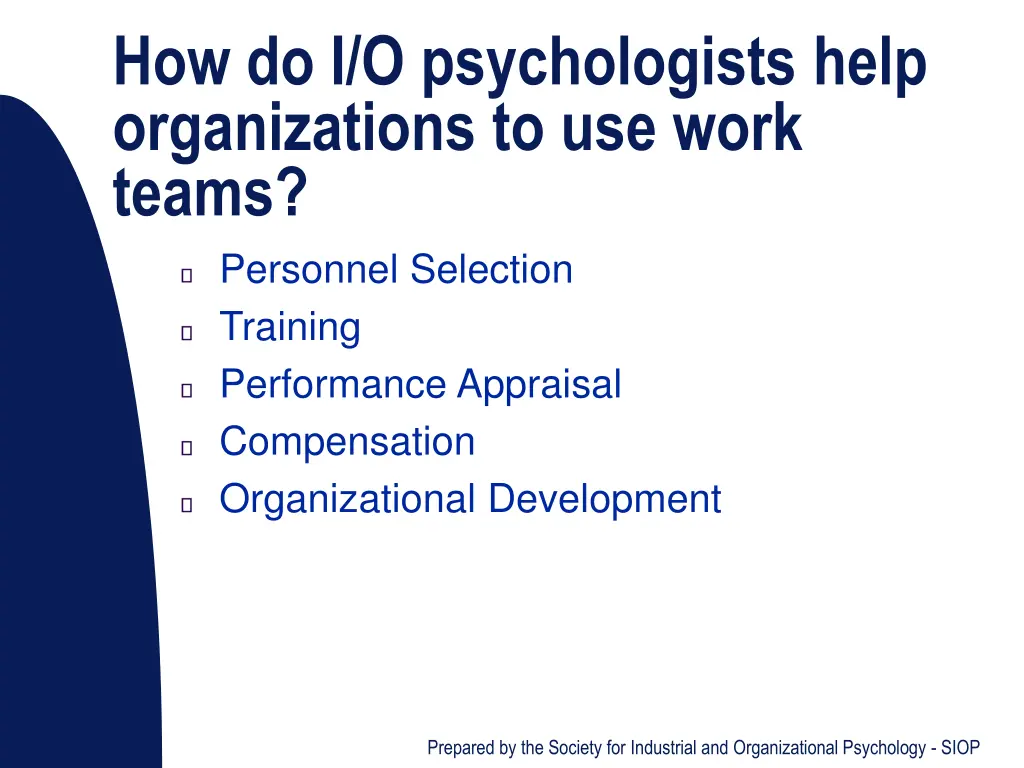 How do I/O psychologists help organizations to use work teams?

- Personnel Selection
- Training
- Performance Appraisal
- Compensation
- Organizational Development

Prepared by the Society for Industrial and Organizational Psychology - SIOP